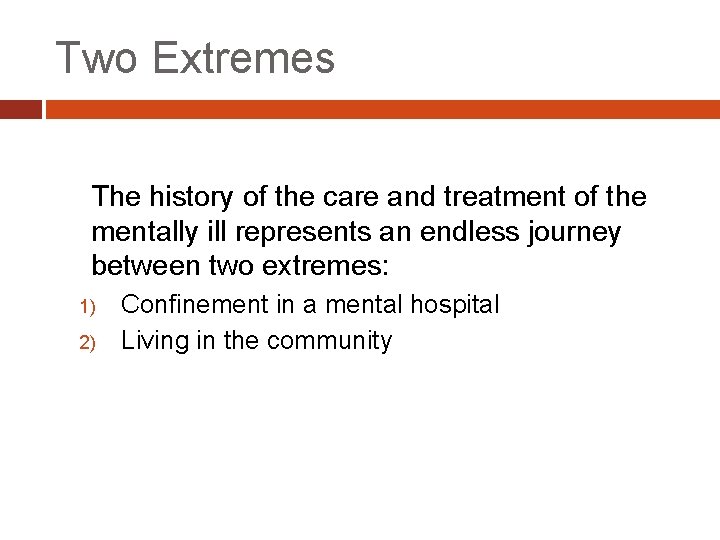 Two Extremes

The history of the care and treatment of the mentally ill represents an endless journey between two extremes:

1) Confinement in a mental hospital
2) Living in the community